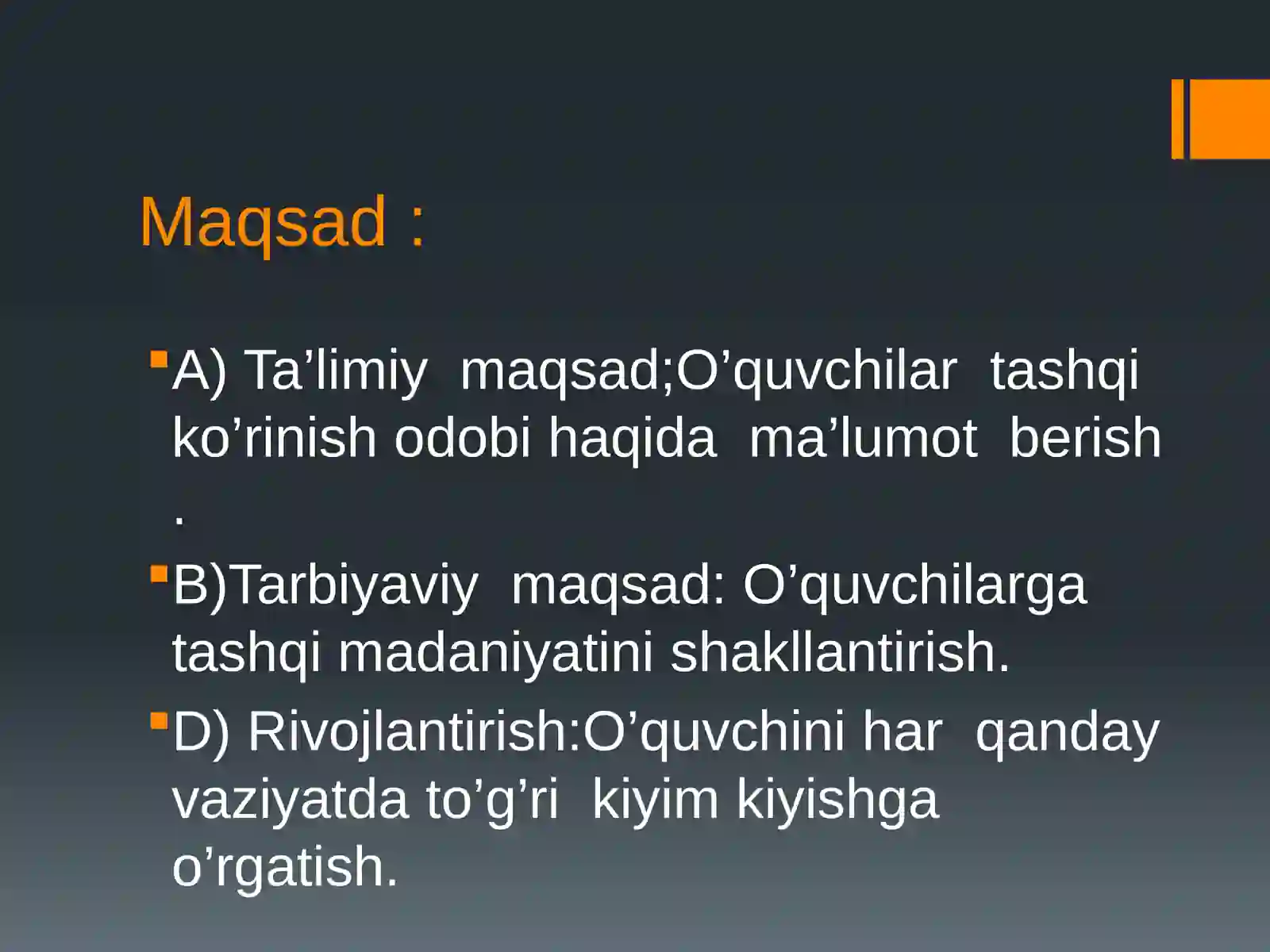 Maqsad :

A) Ta’limiy maqsad;O’quvchilar tashqi ko’rinish odobi haqida ma’lumot berish .

B)Tarbiyaviy maqsad: O’quvchilarga tashqi madaniyatini shakllantirish.

D) Rivojlantirish:O’quvchini har qanday vaziyatda to’g’ri kiyim kiyishga o’rgatish.